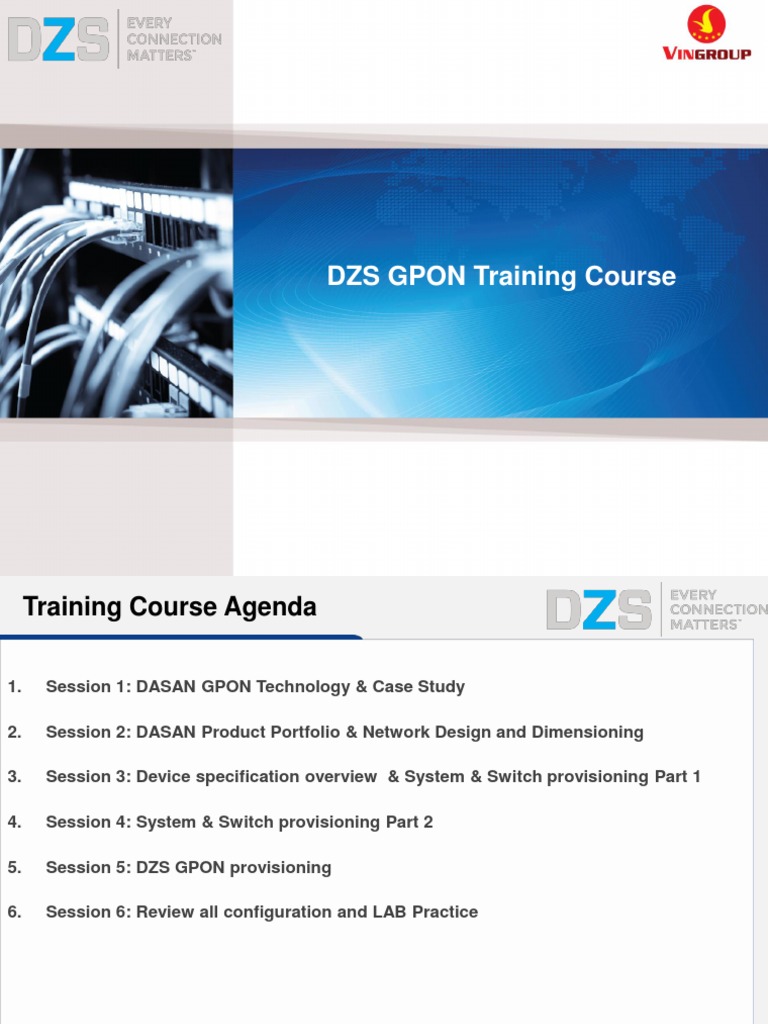 DZS EVERY CONNECTION MATTERS™

VINGROUP

DZS GPON Training Course

Training Course Agenda

DZS EVERY CONNECTION MATTERS™

1. Session 1: DASAN GPON Technology & Case Study

2. Session 2: DASAN Product Portfolio & Network Design and Dimensioning

3. Session 3: Device specification overview & System & Switch provisioning Part 1

4. Session 4: System & Switch provisioning Part 2

5. Session 5: DZS GPON provisioning

6. Session 6: Review all configuration and LAB Practice